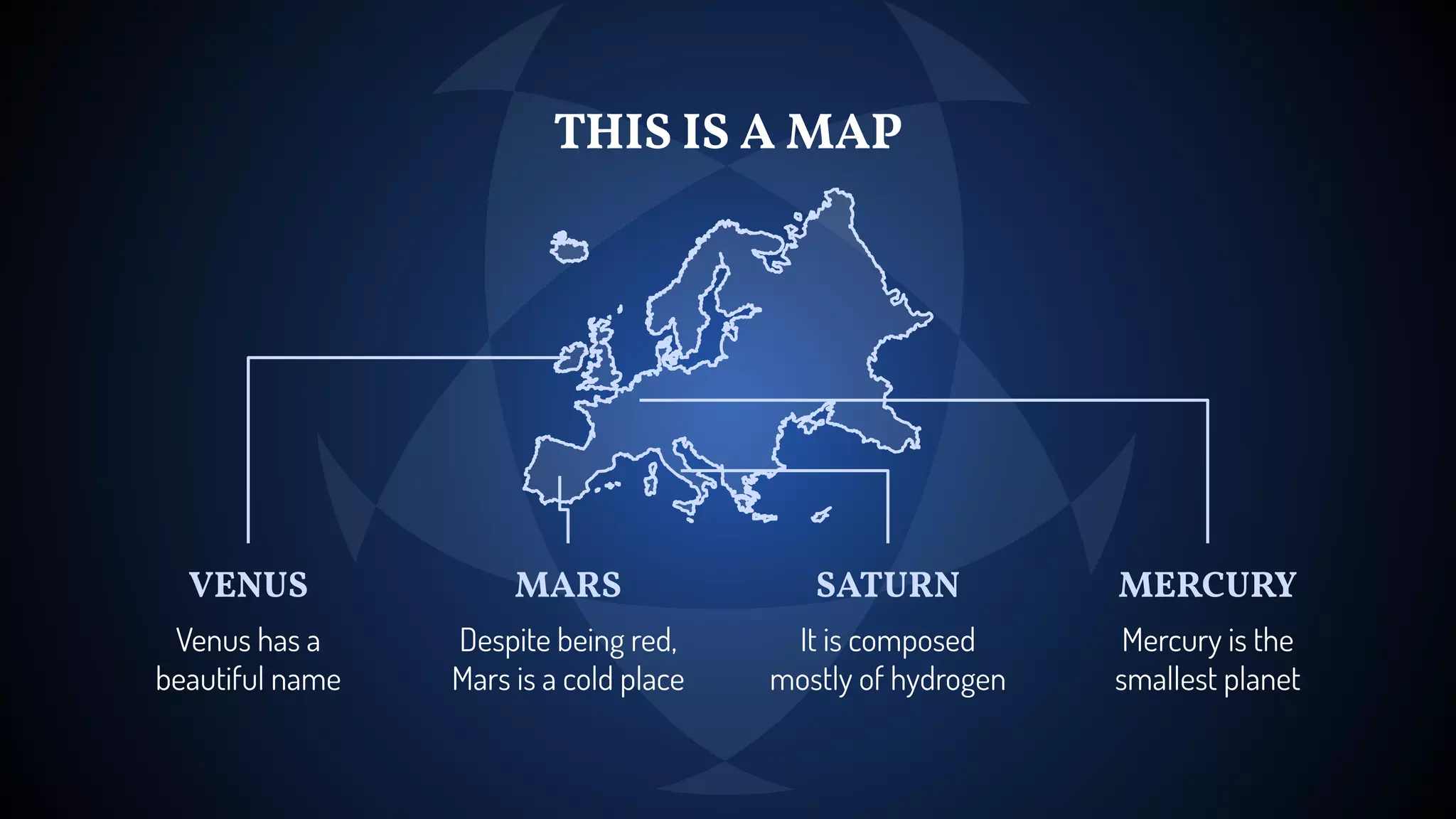 THIS IS A MAP

VENUS

Venus has a beautiful name

MARS

Despite being red, Mars is a cold place

SATURN

It is composed mostly of hydrogen

MERCURY

Mercury is the smallest planet